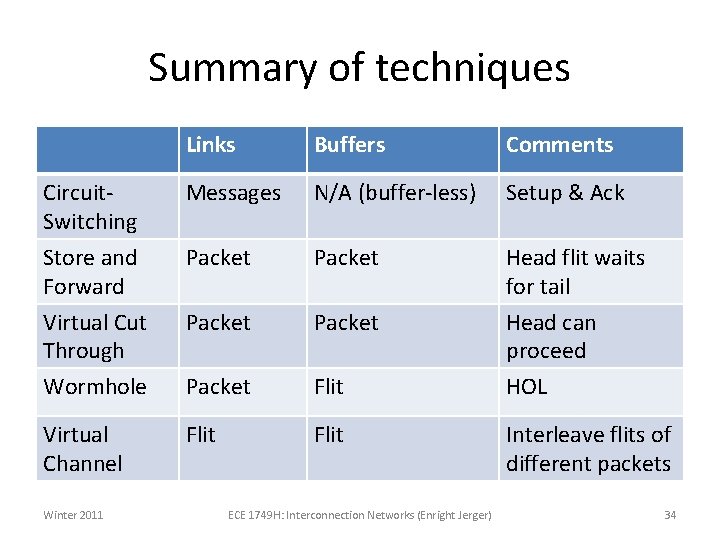 Summary of techniques

| | Links | Buffers | Comments |
|---|---|---|---|
| Circuit-Switching | Messages | N/A (buffer-less) | Setup & Ack |
| Store and Forward | Packet | Packet | Head flit waits for tail |
| Virtual Cut Through | Packet | Packet | Head can proceed |
| Wormhole | Packet | Flit | HOL |
| Virtual Channel | Flit | Flit | Interleave flits of different packets |

Winter 2011 ECE 1749H: Interconnection Networks (Enright Jerger) 34